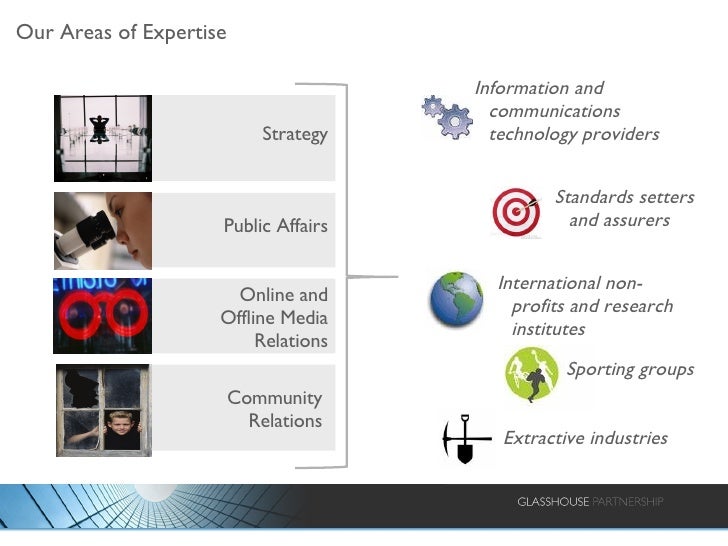 Our Areas of Expertise

Strategy

Public Affairs

Online and Offline Media Relations

Community Relations

Information and communications technology providers

Standards setters and assurers

International non-profits and research institutes

Sporting groups

Extractive industries

GLASSHOUSE PARTNERSHIP